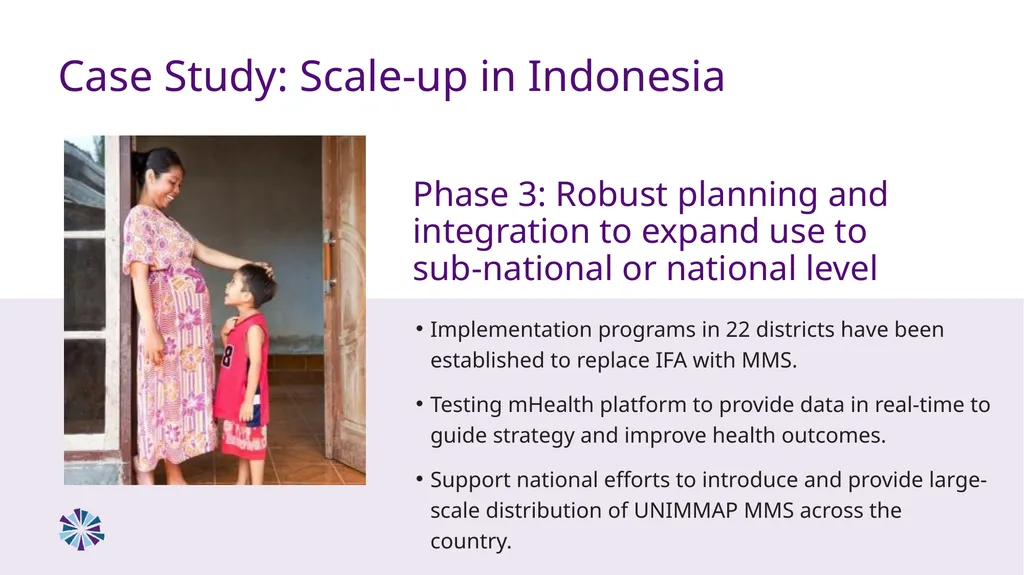 Case Study: Scale-up in Indonesia

Phase 3: Robust planning and integration to expand use to sub-national or national level

• Implementation programs in 22 districts have been established to replace IFA with MMS.

• Testing mHealth platform to provide data in real-time to guide strategy and improve health outcomes.

• Support national efforts to introduce and provide large-scale distribution of UNIMMAP MMS across the country.